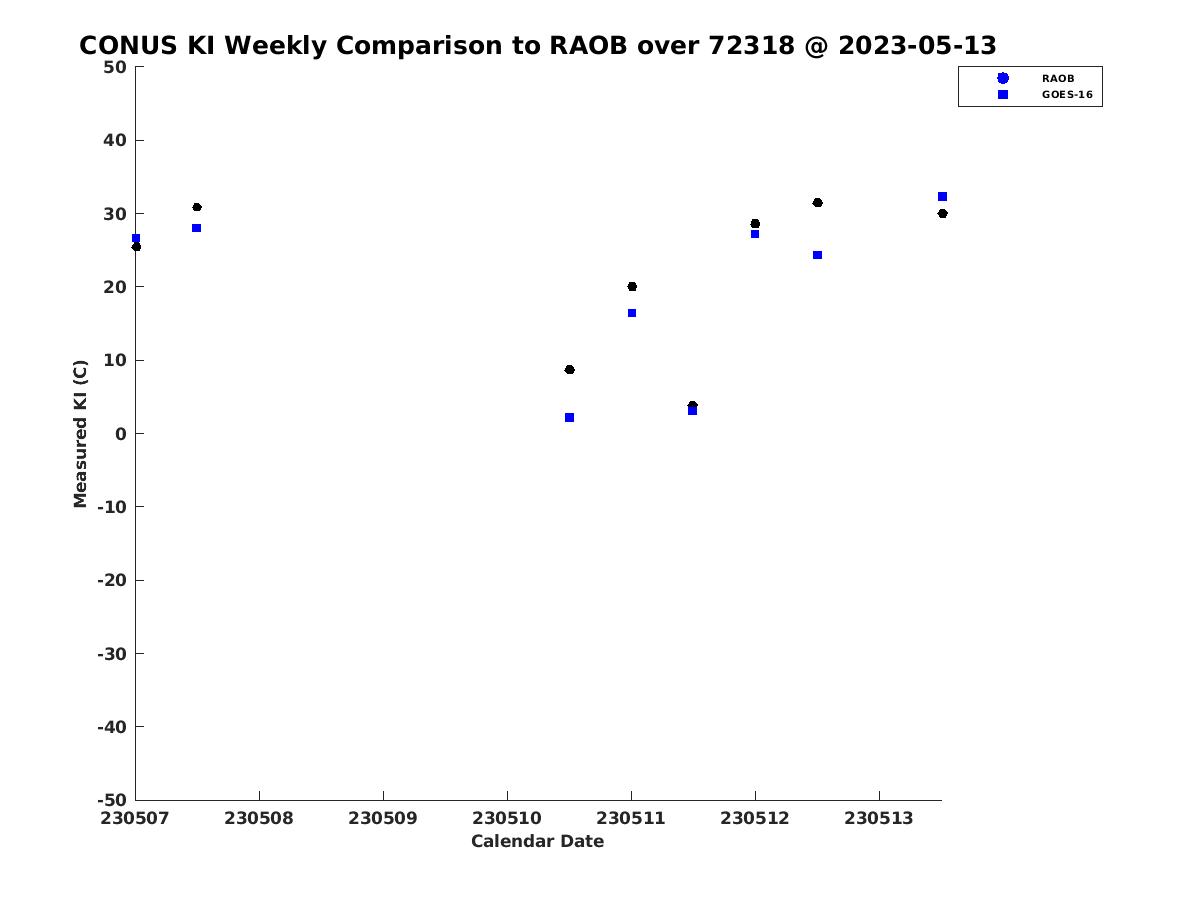 CONUS KI Weekly Comparison to RAOB over 72318 @ 2023-05-13

RAOB
GOES-16

Measured KI (C)

50
40
30
20
10
0
-10
-20
-30
-40
-50

230507 230508 230509 230510 230511 230512 230513

Calendar Date